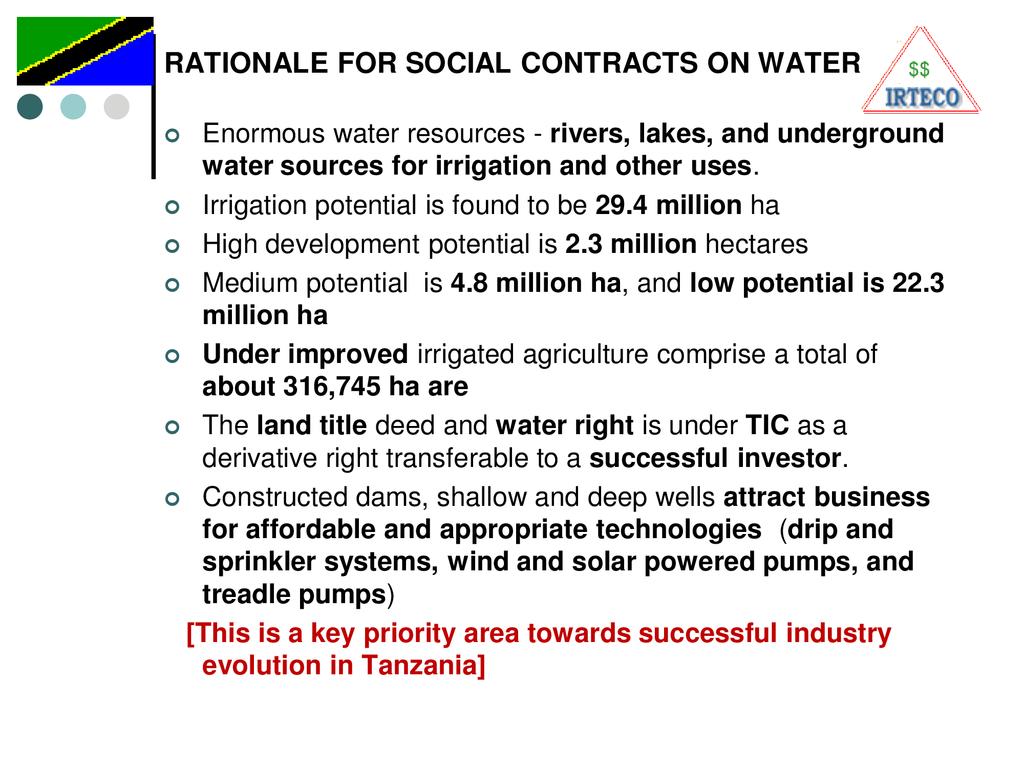 RATIONALE FOR SOCIAL CONTRACTS ON WATER

$$
IRTECO

Enormous water resources - rivers, lakes, and underground water sources for irrigation and other uses.

Irrigation potential is found to be 29.4 million ha

High development potential is 2.3 million hectares

Medium potential is 4.8 million ha, and low potential is 22.3 million ha

Under improved irrigated agriculture comprise a total of about 316,745 ha are

The land title deed and water right is under TIC as a derivative right transferable to a successful investor.

Constructed dams, shallow and deep wells attract business for affordable and appropriate technologies (drip and sprinkler systems, wind and solar powered pumps, and treadle pumps)

[This is a key priority area towards successful industry evolution in Tanzania]